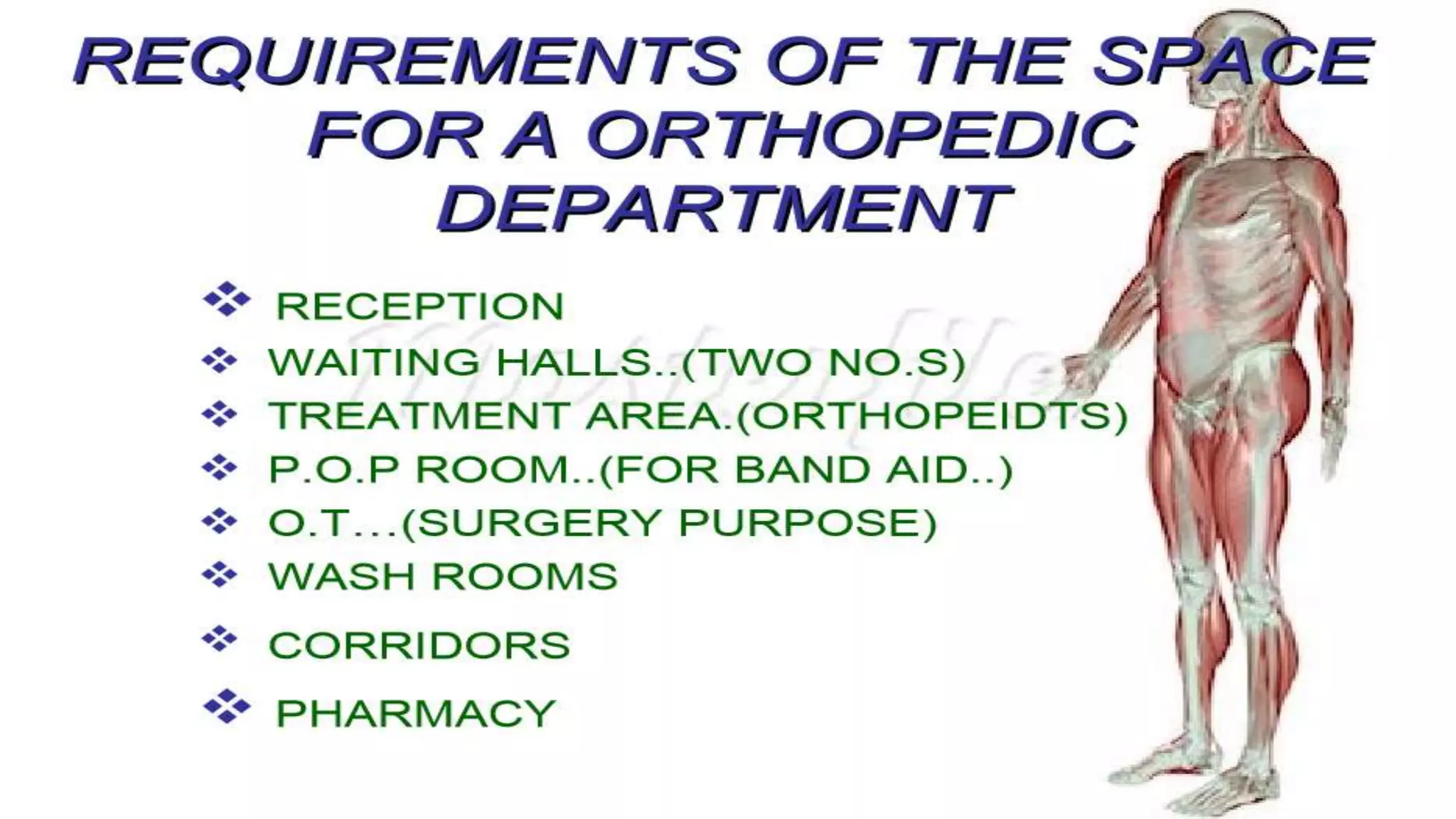 REQUIREMENTS OF THE SPACE FOR A ORTHOPEDIC DEPARTMENT

❖ RECEPTION
❖ WAITING HALLS..(TWO NO.S)
❖ TREATMENT AREA.(ORTHOPEIDTS)
❖ P.O.P ROOM..(FOR BAND AID..)
❖ O.T…(SURGERY PURPOSE)
❖ WASH ROOMS
❖ CORRIDORS
❖ PHARMACY